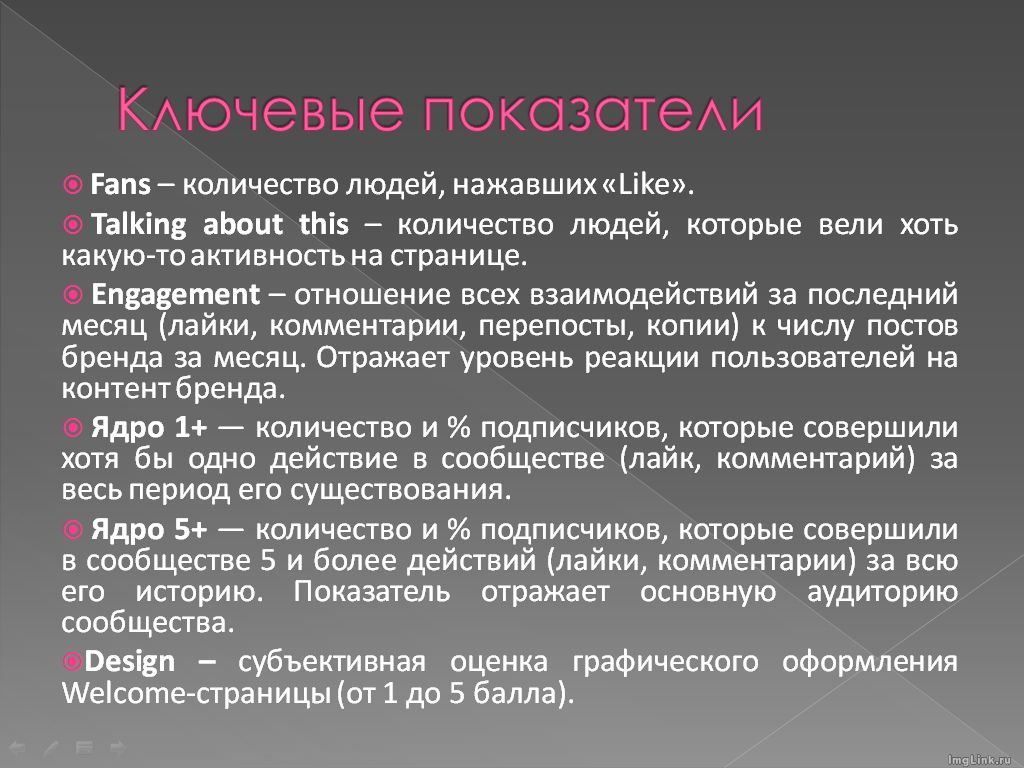 Ключевые показатели

Fans – количество людей, нажавших «Like».

Talking about this – количество людей, которые вели хоть какую-то активность на странице.

Engagement – отношение всех взаимодействий за последний месяц (лайки, комментарии, перепосты, копии) к числу постов бренда за месяц. Отражает уровень реакции пользователей на контент бренда.

Ядро 1+ — количество и % подписчиков, которые совершили хотя бы одно действие в сообществе (лайк, комментарий) за весь период его существования.

Ядро 5+ — количество и % подписчиков, которые совершили в сообществе 5 и более действий (лайки, комментарии) за всю его историю. Показатель отражает основную аудиторию сообщества.

Design – субъективная оценка графического оформления Welcome-страницы (от 1 до 5 балла).

ImgLink.ru